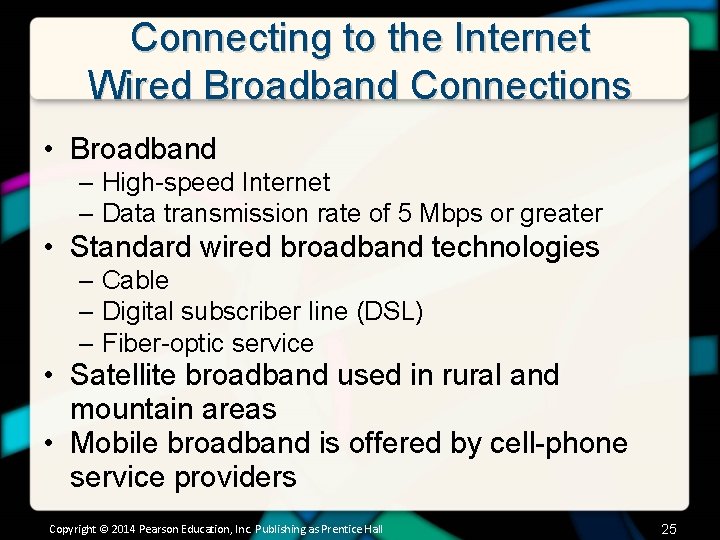 Connecting to the Internet
Wired Broadband Connections

• Broadband
– High-speed Internet
– Data transmission rate of 5 Mbps or greater
• Standard wired broadband technologies
– Cable
– Digital subscriber line (DSL)
– Fiber-optic service
• Satellite broadband used in rural and mountain areas
• Mobile broadband is offered by cell-phone service providers

Copyright © 2014 Pearson Education, Inc. Publishing as Prentice Hall

25